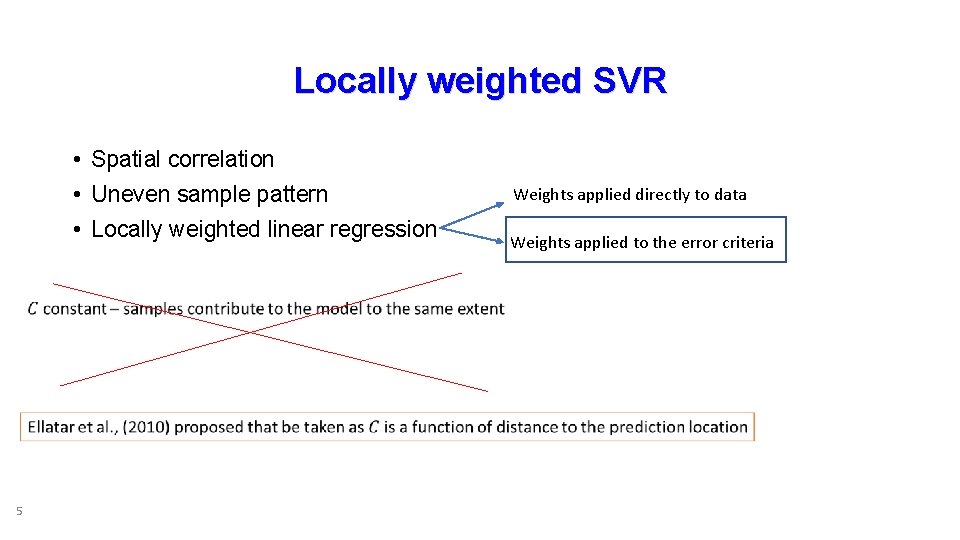 Locally weighted SVR

• Spatial correlation
• Uneven sample pattern
• Locally weighted linear regression

Weights applied directly to data

Weights applied to the error criteria

$C$ constant – samples contribute to the model to the same extent

Ellatar et al., (2010) proposed that be taken as $C$ is a function of distance to the prediction location

5